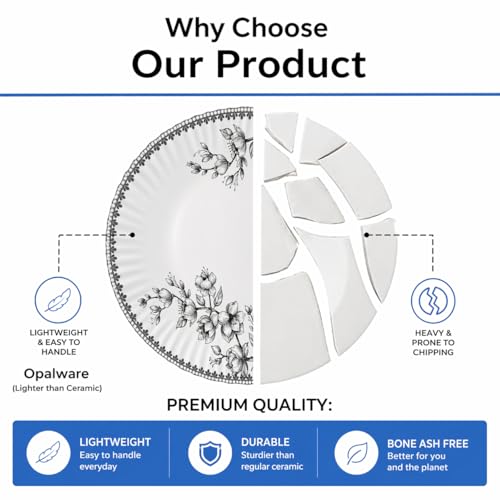 Why Choose
Our Product

LIGHTWEIGHT & EASY TO HANDLE

Opalware
(Lighter than Ceramic)

HEAVY & PRONE TO CHIPPING

PREMIUM QUALITY:

LIGHTWEIGHT
Easy to handle everyday

DURABLE
Sturdier than regular ceramic

BONE ASH FREE
Better for you and the planet